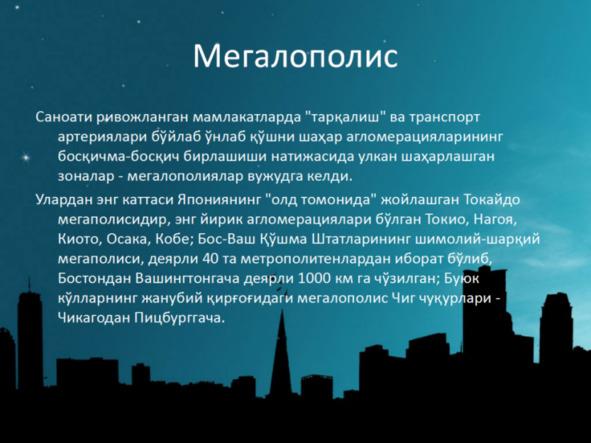 Мегалополис

Саноати ривожланган мамлакатларда "тарқалиш" ва транспорт артериялари бўйлаб ўнлаб қўшни шаҳар агломерацияларининг босқичма-босқич бирлашиши натижасида улкан шаҳарлашган зоналар - мегалополиялар вужудга келди.

Улардан энг каттаси Япониянинг "олд томонида" жойлашган Токайдо мегаполисидир, энг йирик агломерациялари бўлган Токио, Нагоя, Киото, Осака, Кобе; Бос-Ваш Қўшма Штатларининг шимолий-шарқий мегаполиси, деярли 40 та метрополитенлардан иборат бўлиб, Бостондан Вашингтонгача деярли 1000 км га чўзилган; Буюк кўлларнинг жанубий қирғоғидаги мегалополис Чиг чуқурлари - Чикагодан Пицбурггача.